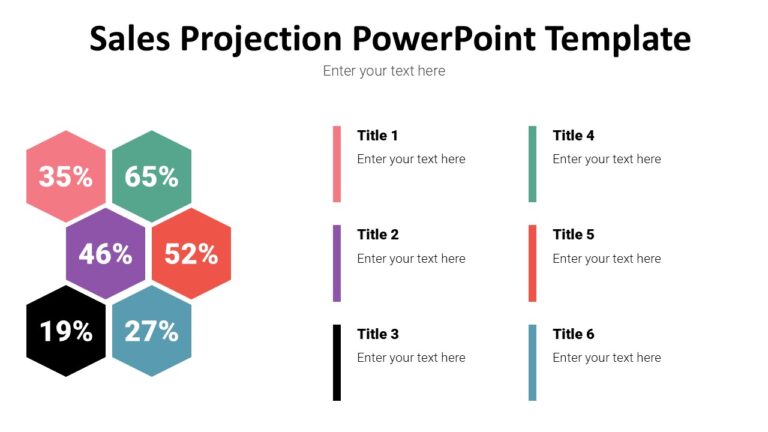 Sales Projection PowerPoint Template

Enter your text here

35%
65%
46%
52%
19%
27%

Title 1
Enter your text here

Title 2
Enter your text here

Title 3
Enter your text here

Title 4
Enter your text here

Title 5
Enter your text here

Title 6
Enter your text here